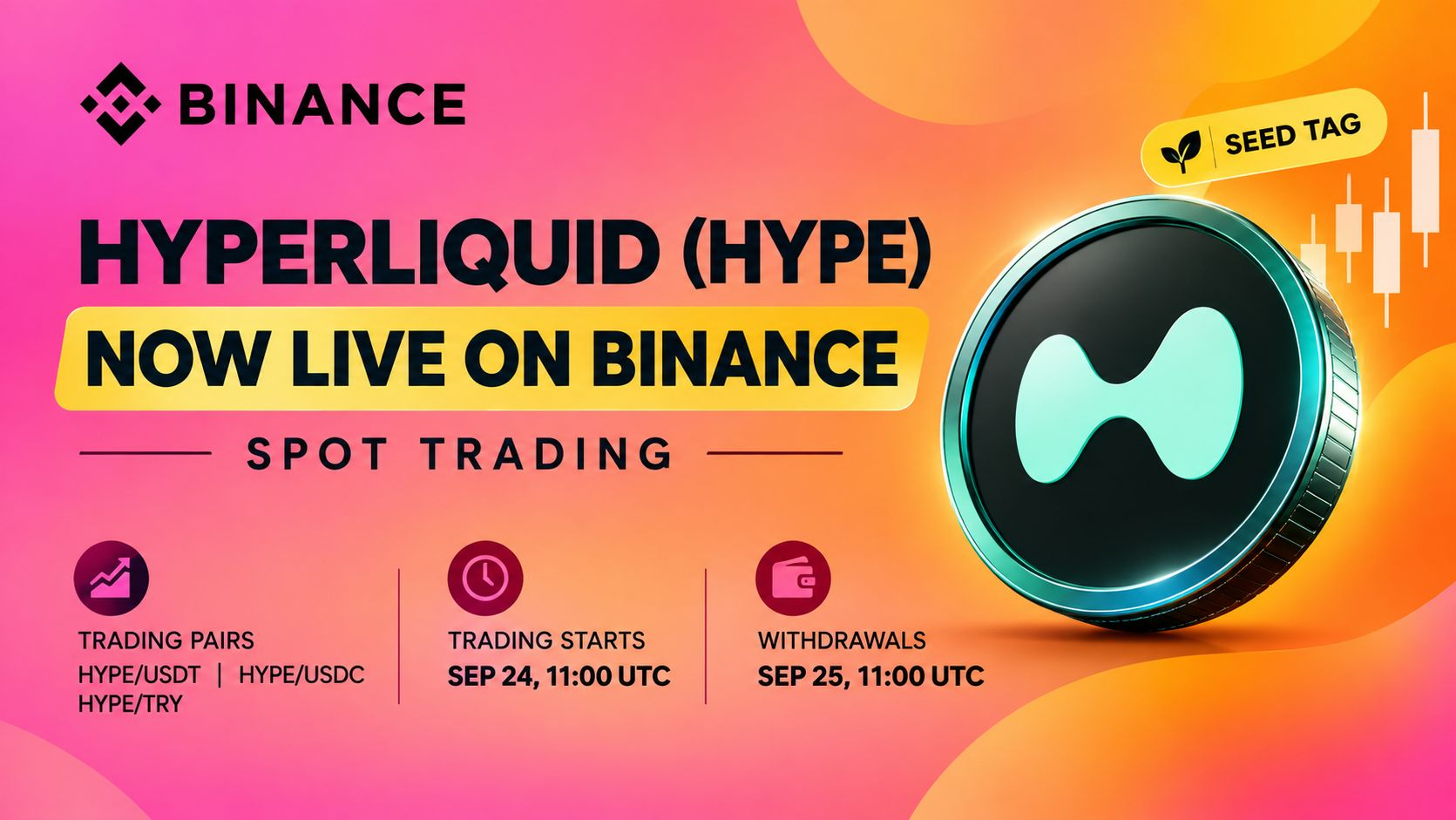 BINANCE

SEED TAG

HYPERLIQUID (HYPE)

NOW LIVE ON BINANCE

SPOT TRADING

TRADING PAIRS
HYPE/USDT | HYPE/USDC
HYPE/TRY

TRADING STARTS
SEP 24, 11:00 UTC

WITHDRAWALS
SEP 25, 11:00 UTC